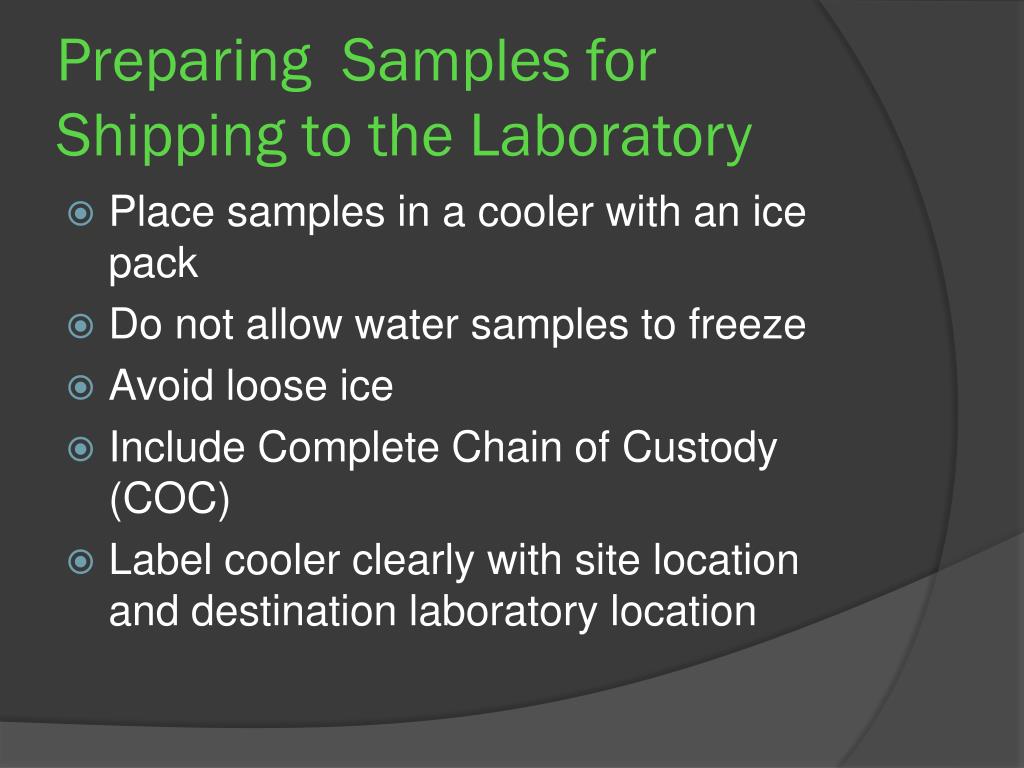 Preparing  Samples for Shipping to the Laboratory

Place samples in a cooler with an ice pack
Do not allow water samples to freeze
Avoid loose ice
Include Complete Chain of Custody (COC)
Label cooler clearly with site location and destination laboratory location